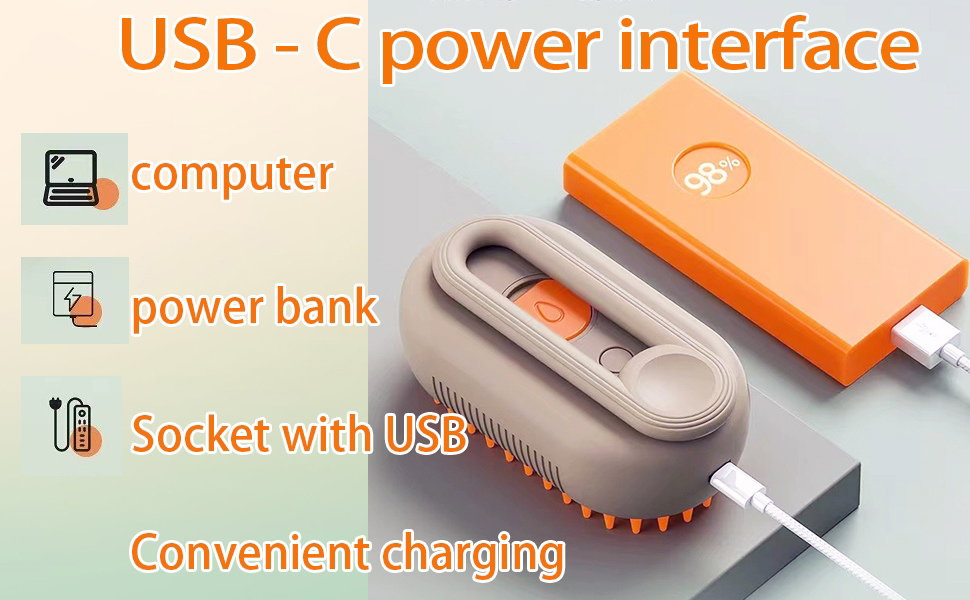 USB - C power interface

computer

power bank

Socket with USB

Convenient charging

98%